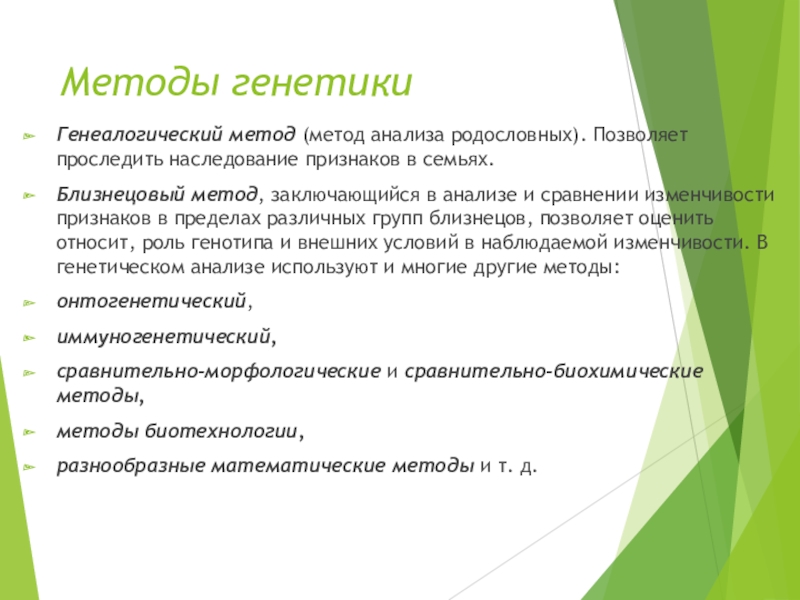 Методы генетики

Генеалогический метод (метод анализа родословных). Позволяет проследить наследование признаков в семьях.

Близнецовый метод, заключающийся в анализе и сравнении изменчивости признаков в пределах различных групп близнецов, позволяет оценить относит, роль генотипа и внешних условий в наблюдаемой изменчивости. В генетическом анализе используют и многие другие методы:

онтогенетический,

иммуногенетический,

сравнительно-морфологические и сравнительно-биохимические методы,

методы биотехнологии,

разнообразные математические методы и т. д.